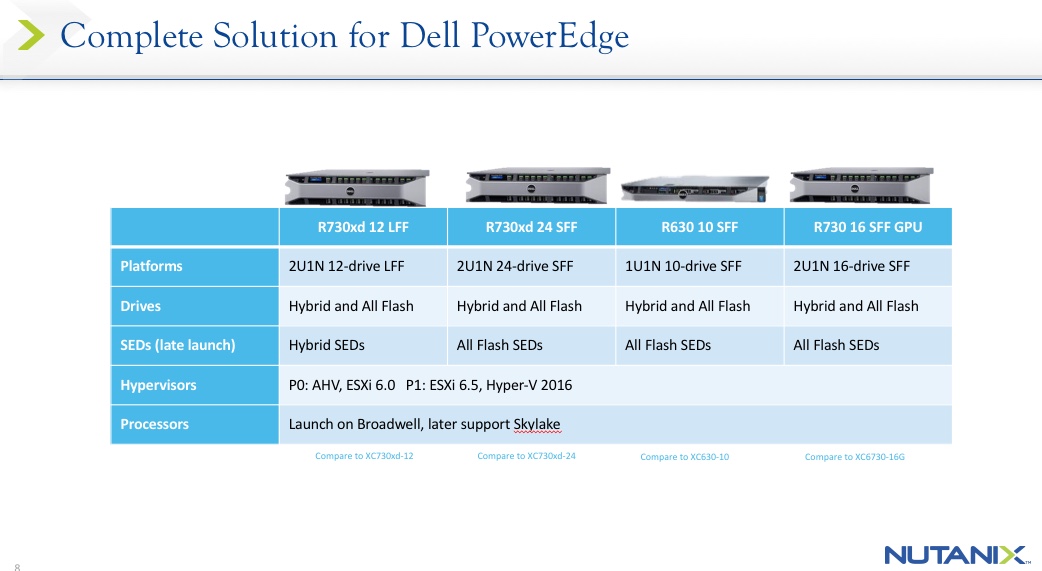 Complete Solution for Dell PowerEdge

|  | R730xd 12 LFF | R730xd 24 SFF | R630 10 SFF | R730 16 SFF GPU |
|---|---|---|---|---|
| Platforms | 2U1N 12-drive LFF | 2U1N 24-drive SFF | 1U1N 10-drive SFF | 2U1N 16-drive SFF |
| Drives | Hybrid and All Flash | Hybrid and All Flash | Hybrid and All Flash | Hybrid and All Flash |
| SEDs (late launch) | Hybrid SEDs | All Flash SEDs | All Flash SEDs | All Flash SEDs |
| Hypervisors | P0: AHV, ESXi 6.0 P1: ESXi 6.5, Hyper-V 2016 | | | |
| Processors | Launch on Broadwell, later support Skylake | | | |

Compare to XC730xd-12 Compare to XC730xd-24 Compare to XC630-10 Compare to XC6730-16G

8

NUTANIX